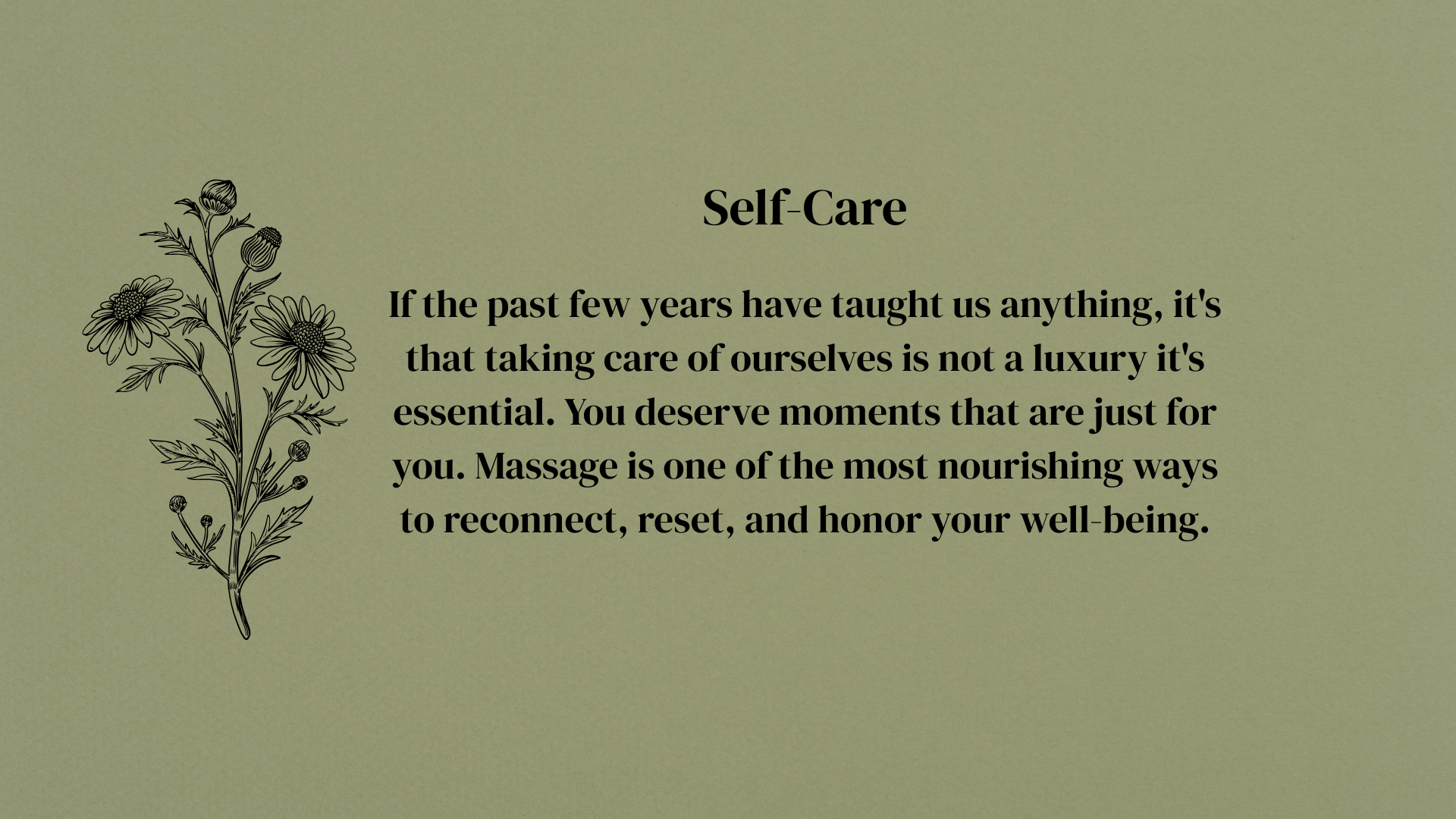 Self-Care

If the past few years have taught us anything, it's that taking care of ourselves is not a luxury it's essential. You deserve moments that are just for you. Massage is one of the most nourishing ways to reconnect, reset, and honor your well-being.